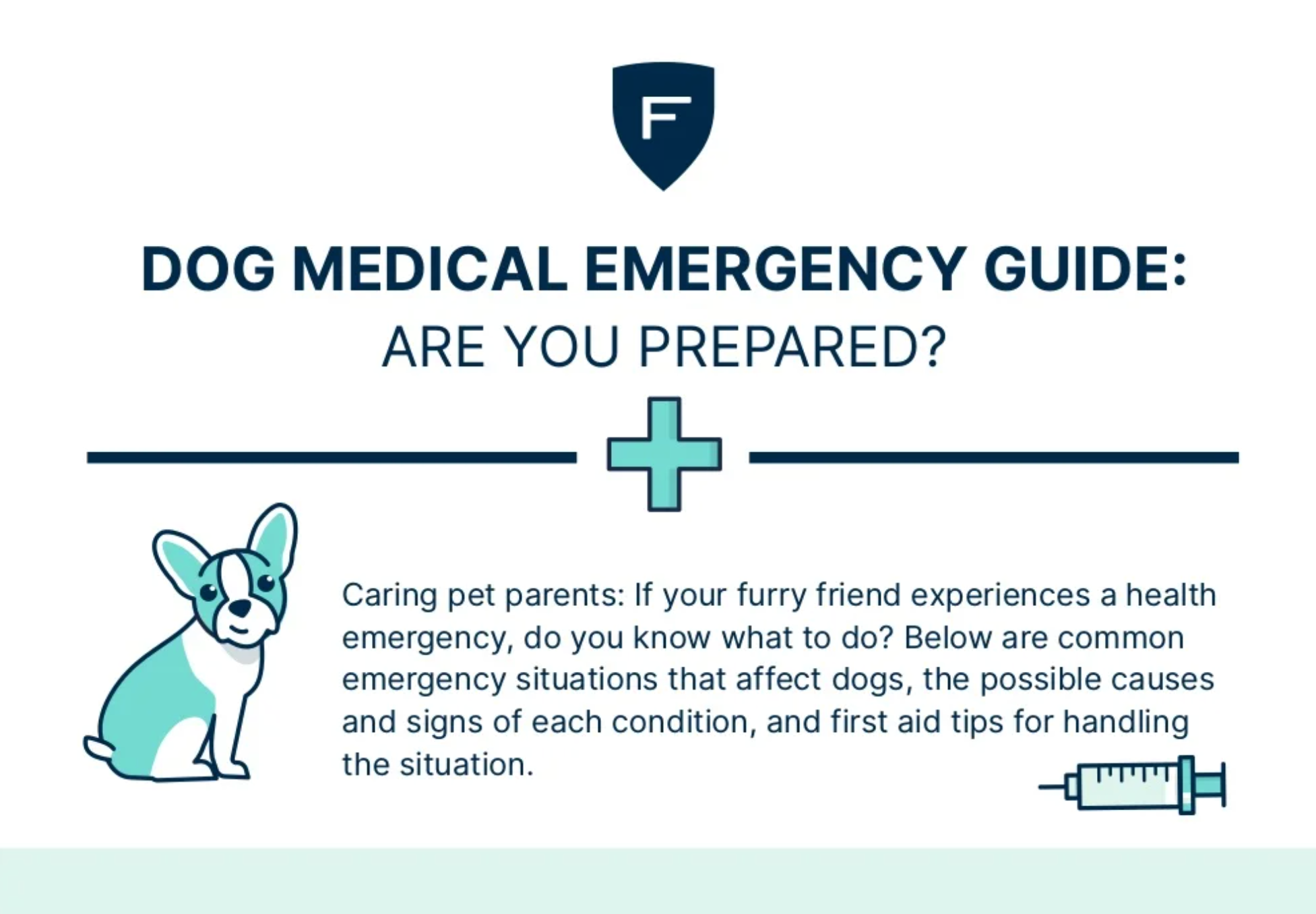 F

DOG MEDICAL EMERGENCY GUIDE:
ARE YOU PREPARED?

Caring pet parents: If your furry friend experiences a health emergency, do you know what to do? Below are common emergency situations that affect dogs, the possible causes and signs of each condition, and first aid tips for handling the situation.